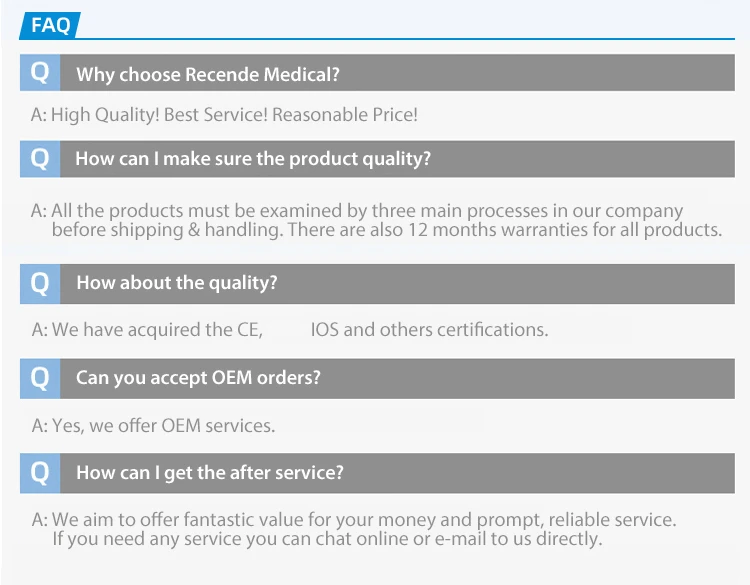 FAQ

Q Why choose Recende Medical?

A: High Quality! Best Service! Reasonable Price!

Q How can I make sure the product quality?

A: All the products must be examined by three main processes in our company before shipping & handling. There are also 12 months warranties for all products.

Q How about the quality?

A: We have acquired the CE, IOS and others certifications.

Q Can you accept OEM orders?

A: Yes, we offer OEM services.

Q How can I get the after service?

A: We aim to offer fantastic value for your money and prompt, reliable service. If you need any service you can chat online or e-mail to us directly.